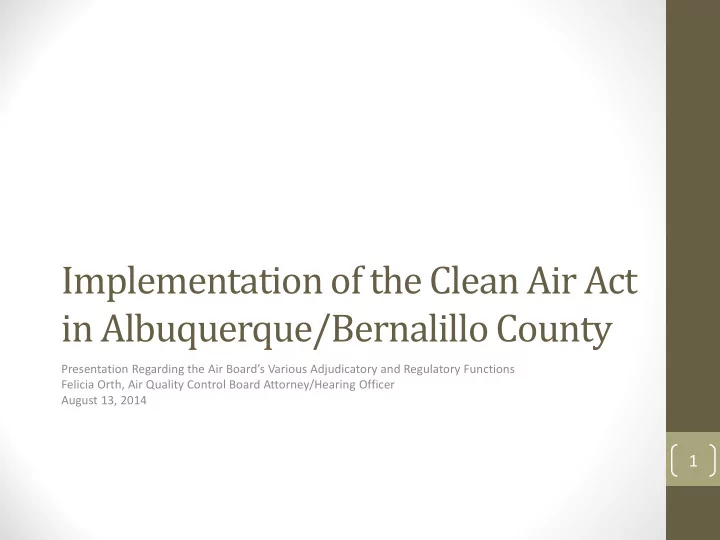 Implementation of the Clean Air Act in Albuquerque/Bernalillo County

Presentation Regarding the Air Board's Various Adjudicatory and Regulatory Functions
Felicia Orth, Air Quality Control Board Attorney/Hearing Officer
August 13, 2014

1